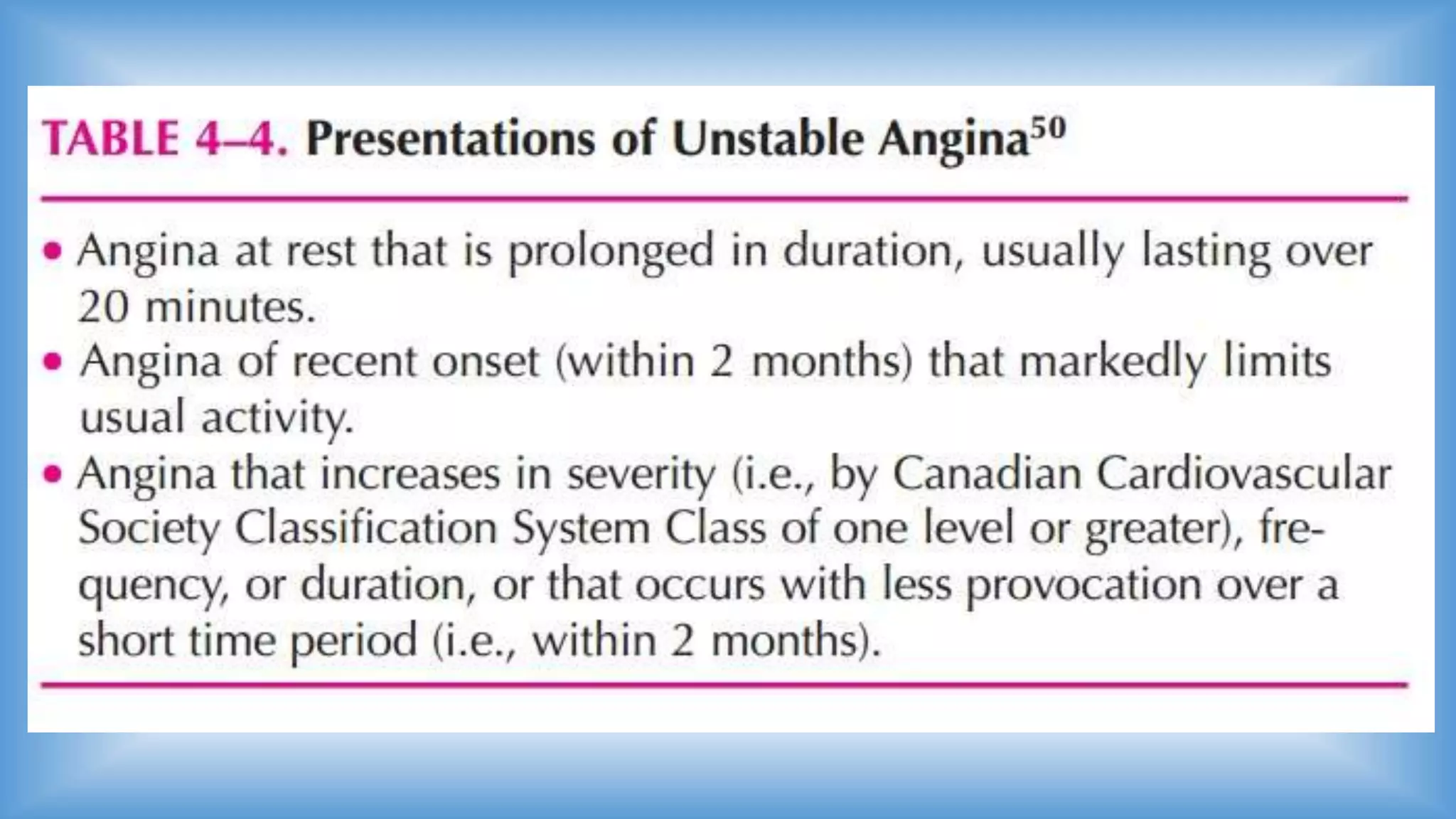 TABLE 4–4. Presentations of Unstable Angina$^{50}$

• Angina at rest that is prolonged in duration, usually lasting over 20 minutes.
• Angina of recent onset (within 2 months) that markedly limits usual activity.
• Angina that increases in severity (i.e., by Canadian Cardiovascular Society Classification System Class of one level or greater), frequency, or duration, or that occurs with less provocation over a short time period (i.e., within 2 months).